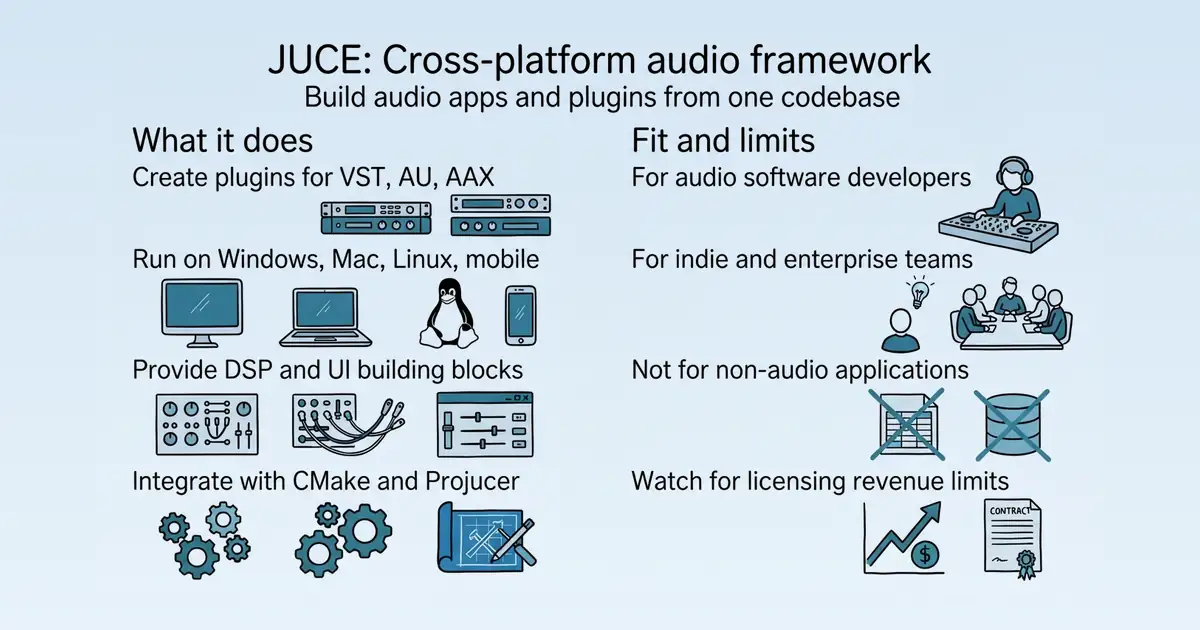 JUCE: Cross-platform audio framework
Build audio apps and plugins from one codebase

What it does

Create plugins for VST, AU, AAX

Run on Windows, Mac, Linux, mobile

Provide DSP and UI building blocks

Integrate with CMake and Projucer

Fit and limits

For audio software developers

For indie and enterprise teams

Not for non-audio applications

Watch for licensing revenue limits

CONTRACT